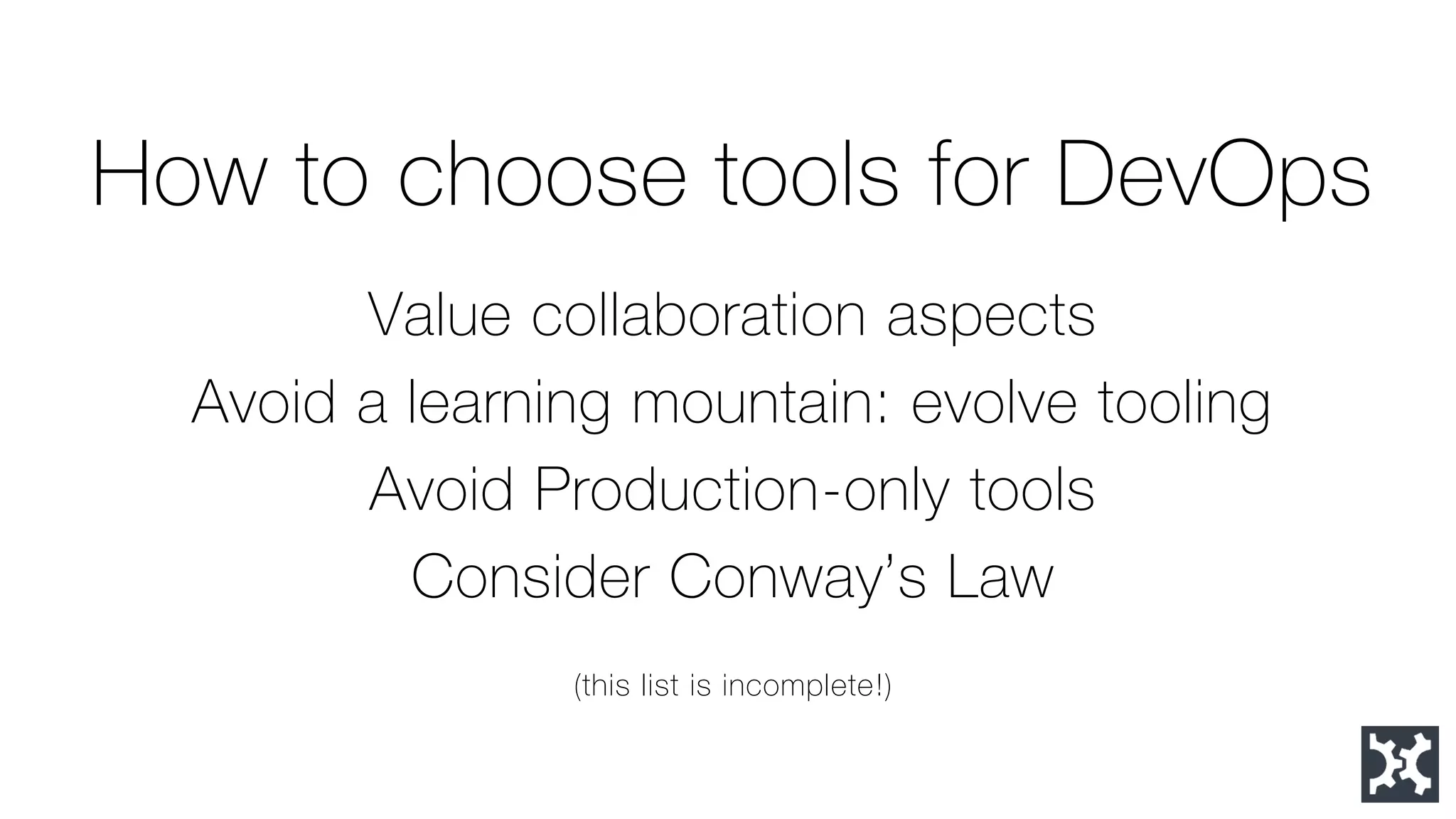 How to choose tools for DevOps

Value collaboration aspects

Avoid a learning mountain: evolve tooling

Avoid Production-only tools

Consider Conway's Law

(this list is incomplete!)